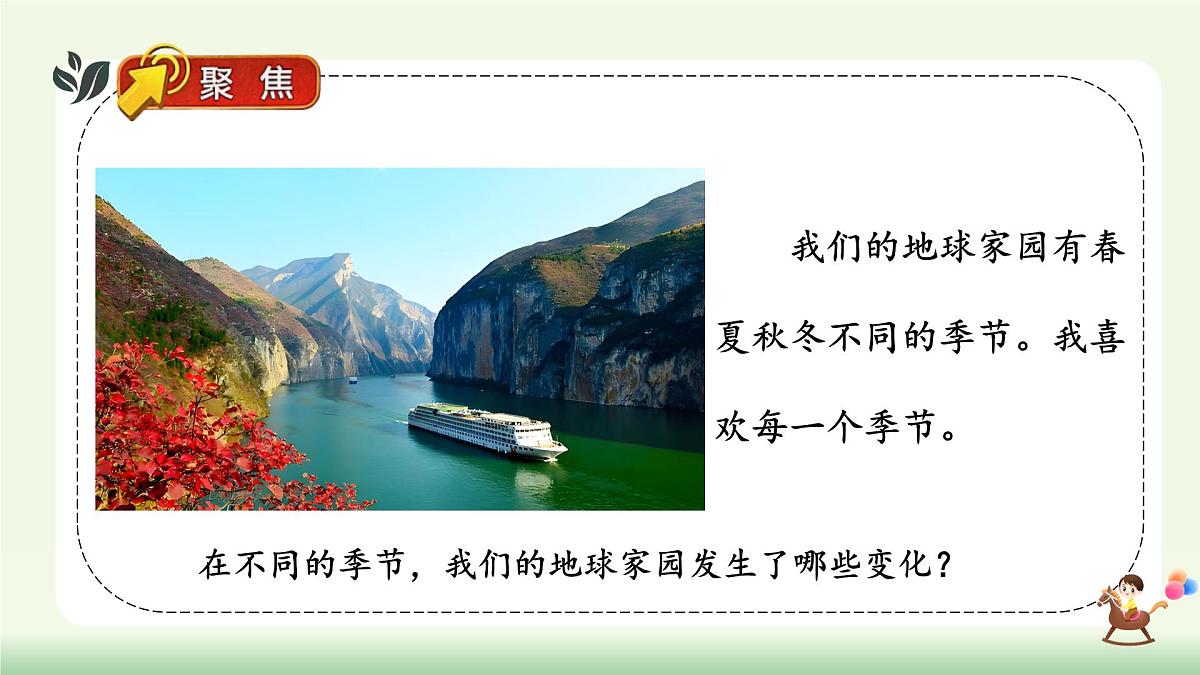 聚焦

我们的地球家园有春夏秋冬不同的季节。我喜欢每一个季节。

在不同的季节，我们的地球家园发生了哪些变化？